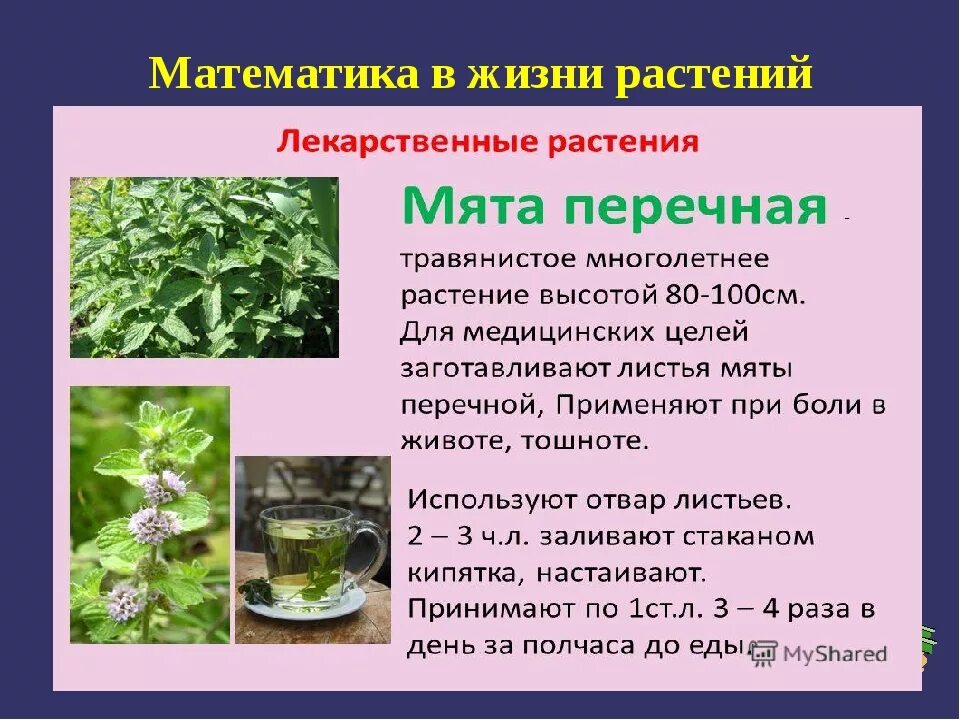 Математика в жизни растений

Лекарственные растения

Мята перечная - травянистое многолетнее растение высотой 80-100см. Для медицинских целей заготавливают листья мяты перечной, Применяют при боли в животе, тошноте.

Используют отвар листьев. 2 – 3 ч.л. заливают стаканом кипятка, настаивают. Принимают по 1ст.л. 3 – 4 раза в день за полчаса до еды.

MyShared